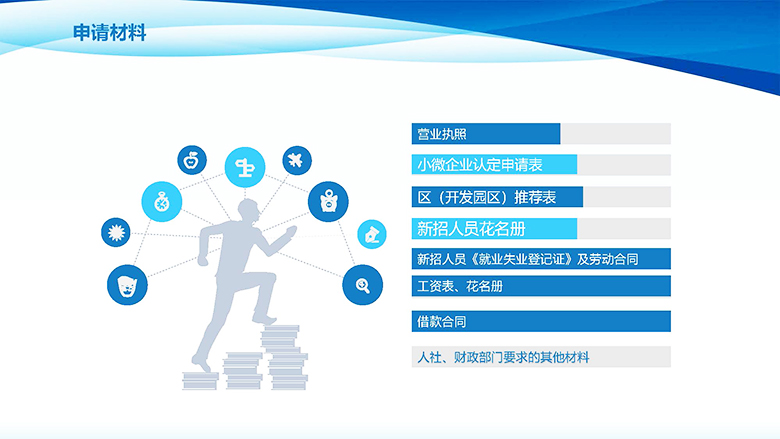 申请材料

营业执照

小微企业认定申请表

区（开发园区）推荐表

新招人员花名册

新招人员《就业失业登记证》及劳动合同

工资表、花名册

借款合同

人社、财政部门要求的其他材料